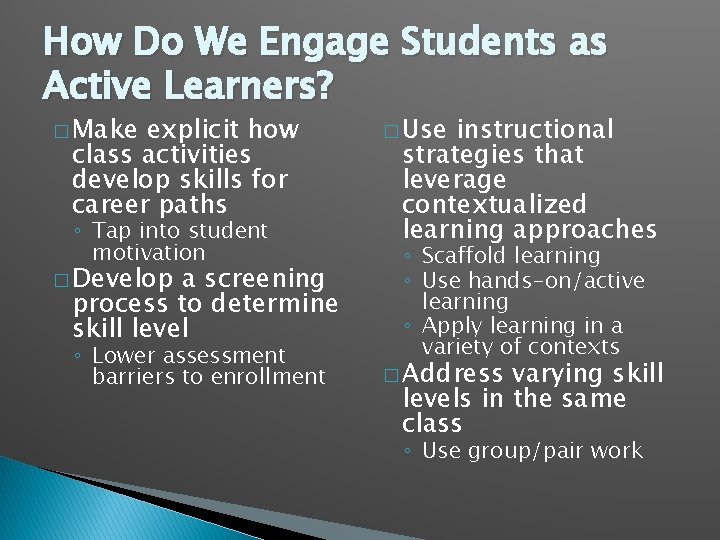 How Do We Engage Students as Active Learners?

□ Make explicit how class activities develop skills for career paths
◦ Tap into student motivation
□ Develop a screening process to determine skill level
◦ Lower assessment barriers to enrollment

□ Use instructional strategies that leverage contextualized learning approaches
◦ Scaffold learning
◦ Use hands-on/active learning
◦ Apply learning in a variety of contexts
□ Address varying skill levels in the same class
◦ Use group/pair work